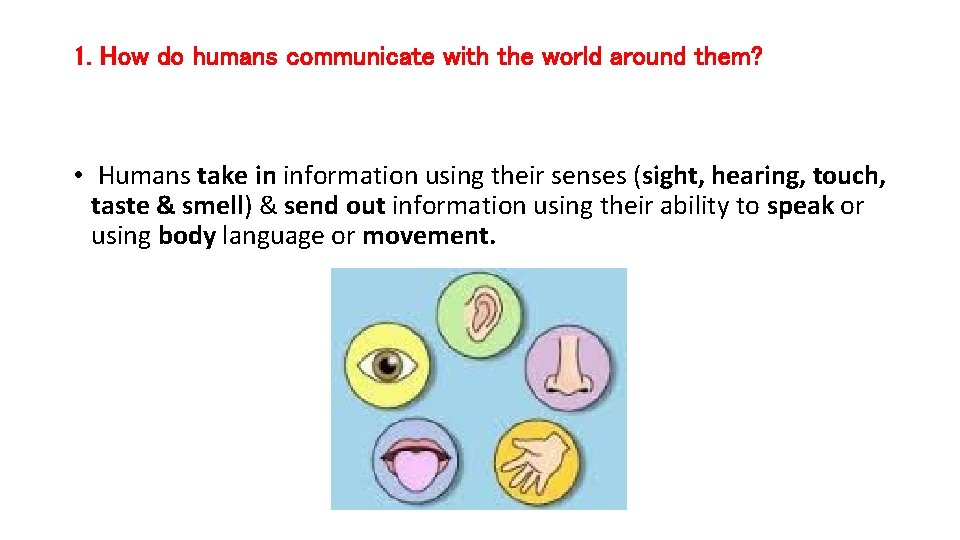 1. How do humans communicate with the world around them?

• Humans take in information using their senses (sight, hearing, touch, taste & smell) & send out information using their ability to speak or using body language or movement.